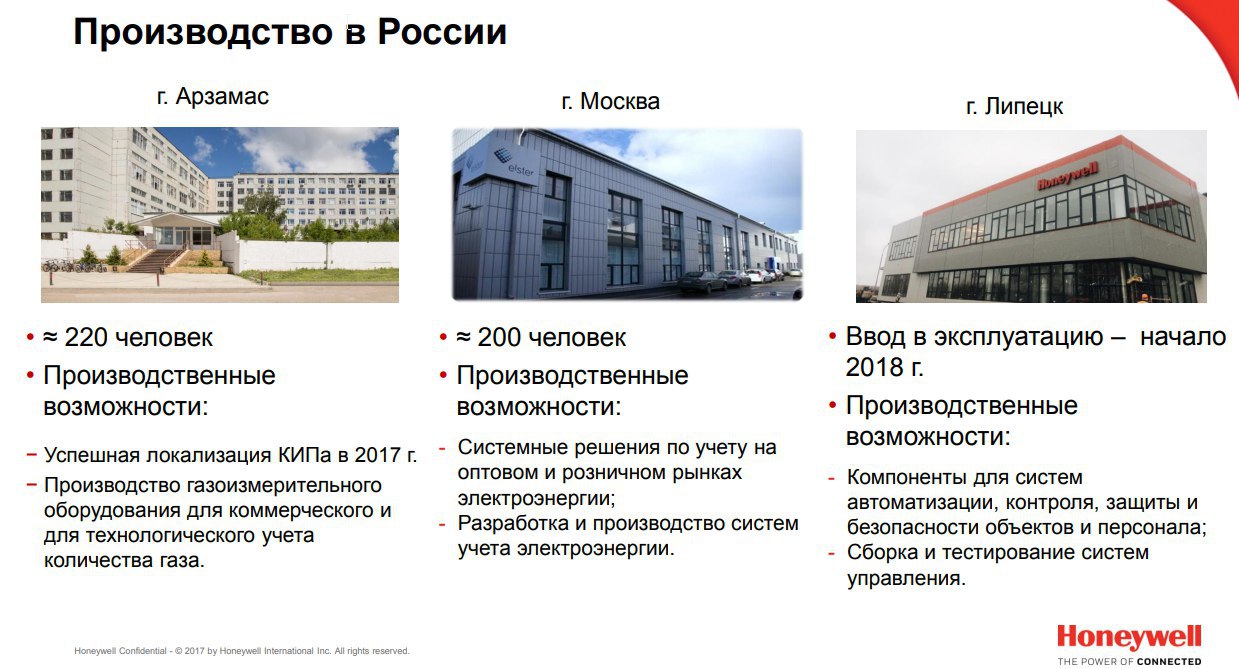 Производство в России

г. Арзамас

• ≈ 220 человек
• Производственные возможности:

− Успешная локализация КИПа в 2017 г.
− Производство газоизмерительного оборудования для коммерческого и для технологического учета количества газа.

г. Москва

elster

• ≈ 200 человек
• Производственные возможности:

- Системные решения по учету на оптовом и розничном рынках электроэнергии;
- Разработка и производство систем учета электроэнергии.

г. Липецк

Honeywell

• Ввод в эксплуатацию – начало 2018 г.
• Производственные возможности:

- Компоненты для систем автоматизации, контроля, защиты и безопасности объектов и персонала;
- Сборка и тестирование систем управления.

Honeywell Confidential - © 2017 by Honeywell International Inc. All rights reserved.

Honeywell
THE POWER OF CONNECTED